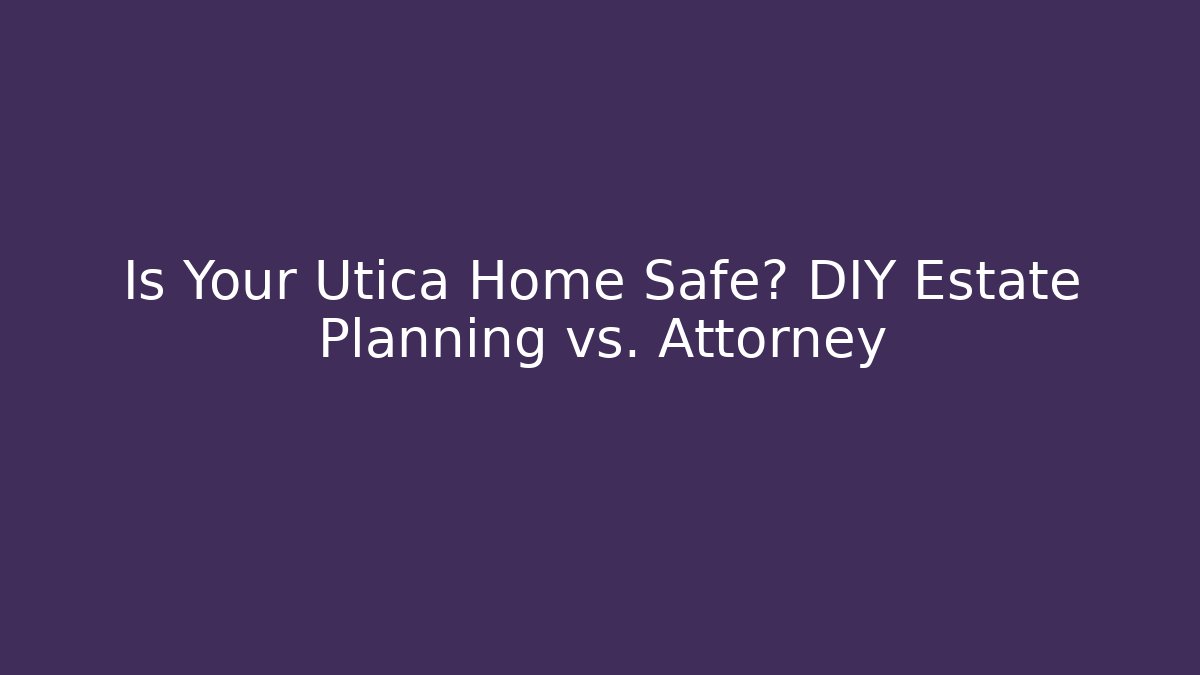 Is Your Utica Home Safe? DIY Estate Planning vs. Attorney